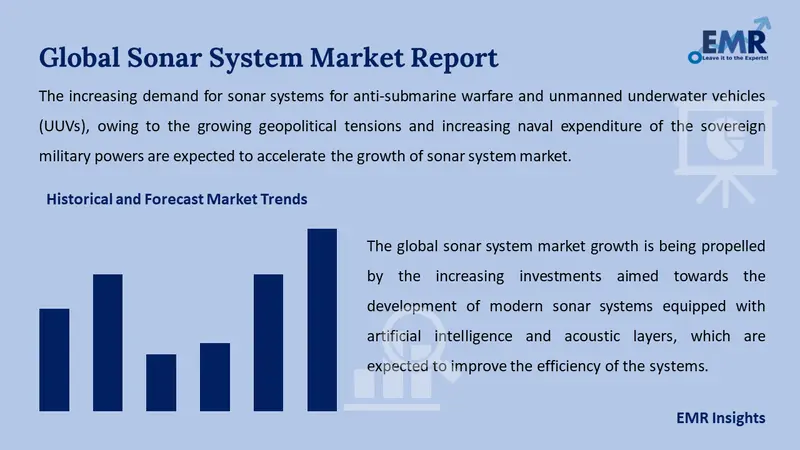 EMR
Leave it to the Experts!

Global Sonar System Market Report

The increasing demand for sonar systems for anti-submarine warfare and unmanned underwater vehicles (UUVs), owing to the growing geopolitical tensions and increasing naval expenditure of the sovereign military powers are expected to accelerate the growth of sonar system market.

Historical and Forecast Market Trends

The global sonar system market growth is being propelled by the increasing investments aimed towards the development of modern sonar systems equipped with artificial intelligence and acoustic layers, which are expected to improve the efficiency of the systems.

EMR Insights